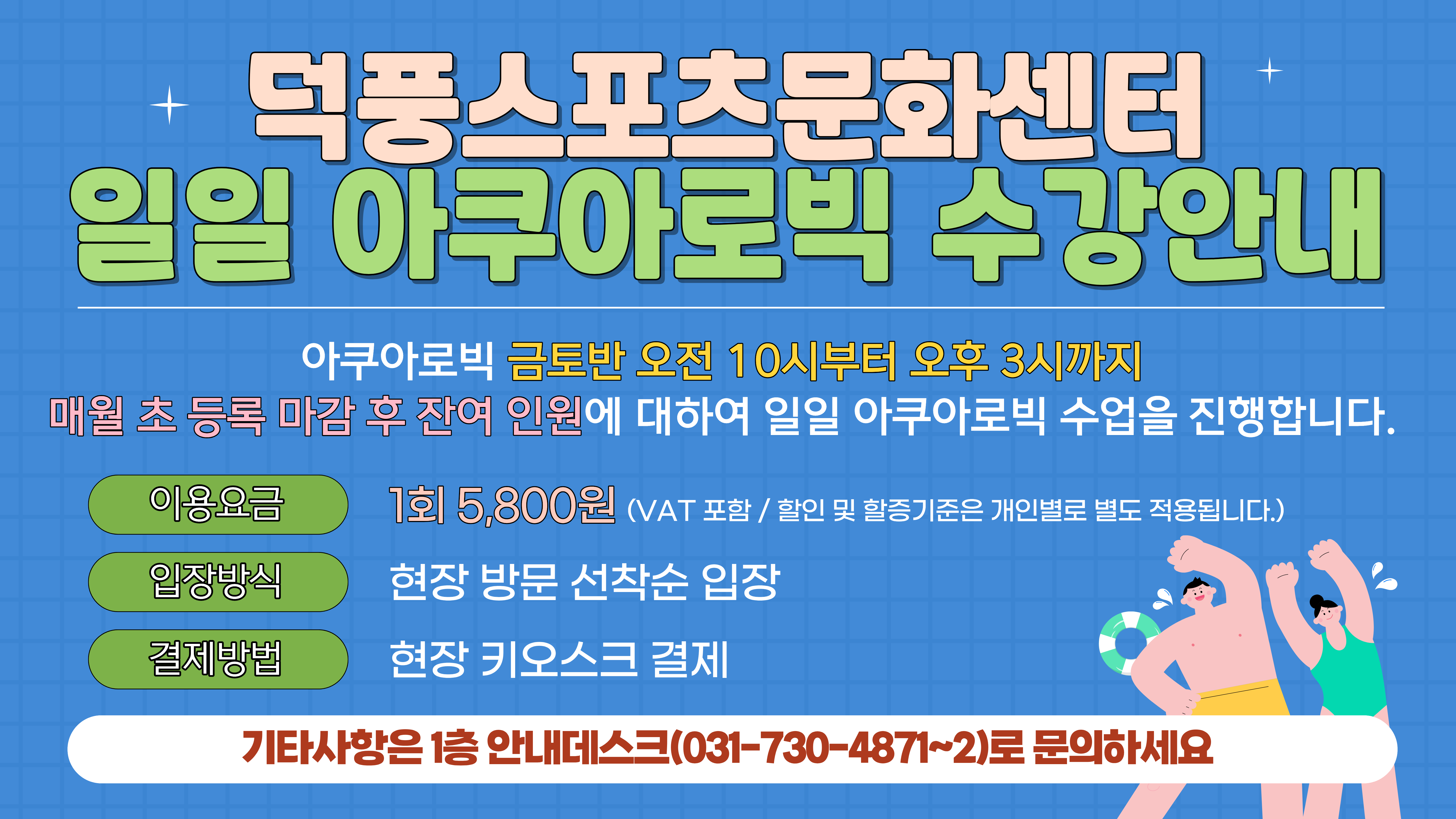 덕풍스포츠문화센터
일일 아쿠아로빅 수강안내

아쿠아로빅 금토반 오전 10시부터 오후 3시까지
매월 초 등록 마감 후 잔여 인원에 대하여 일일 아쿠아로빅 수업을 진행합니다.

이용요금 1회 5,800원 (VAT 포함 / 할인 및 할증기준은 개인별로 별도 적용됩니다.)

입장방식 현장 방문 선착순 입장

결제방법 현장 키오스크 결제

기타사항은 1층 안내데스크(031-730-4871~2)로 문의하세요